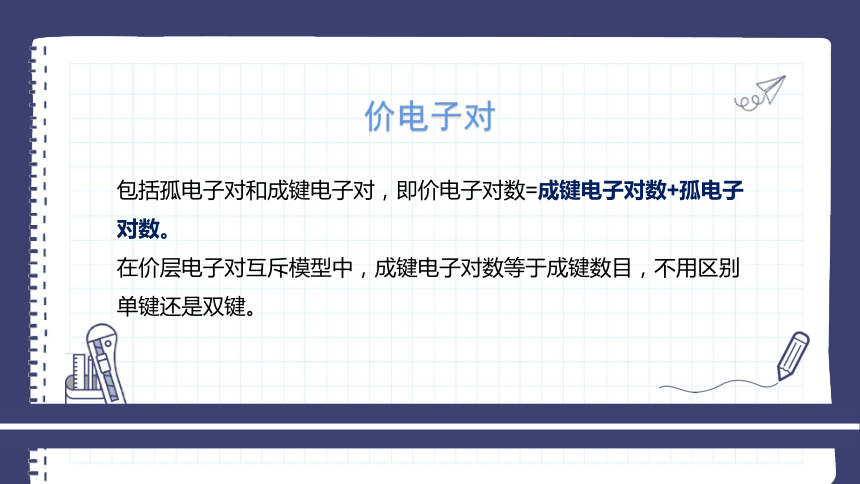 价电子对

包括孤电子对和成键电子对，即价电子对数=成键电子对数+孤电子对数。

在价层电子对互斥模型中，成键电子对数等于成键数目，不用区别单键还是双键。